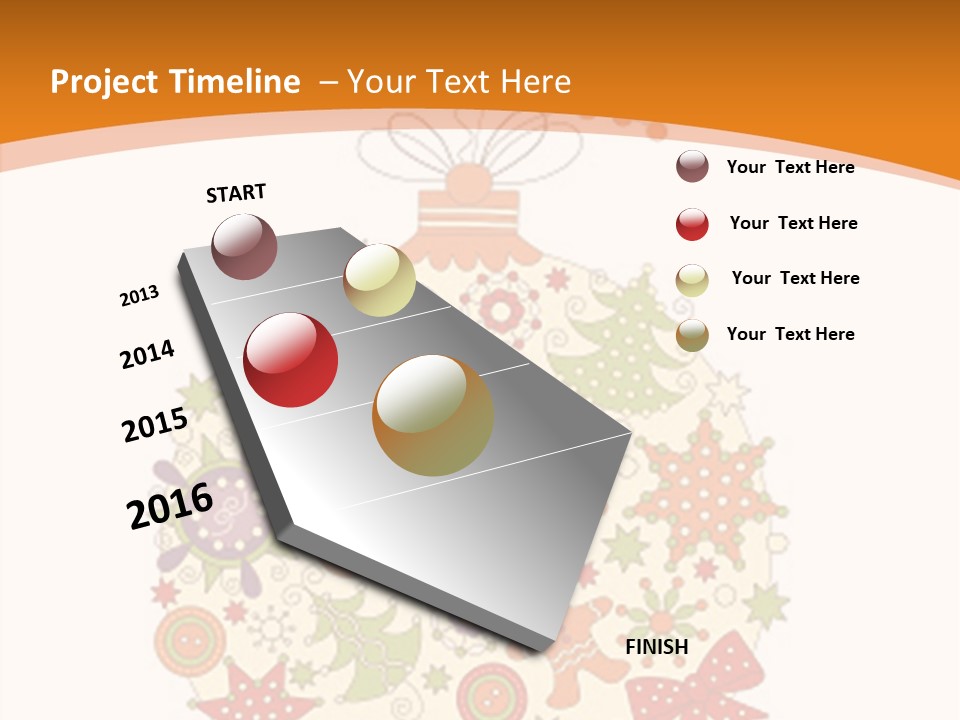 Project Timeline – Your Text Here

START

2013

2014

2015

2016

FINISH

Your Text Here

Your Text Here

Your Text Here

Your Text Here